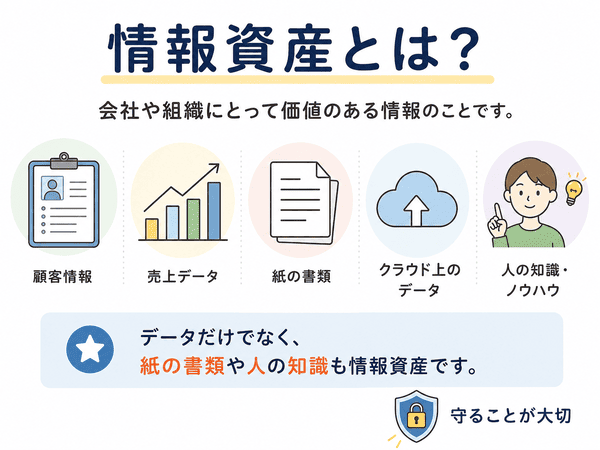 情報資産とは？

会社や組織にとって価値のある情報のことです。

顧客情報

売上データ

紙の書類

クラウド上のデータ

人の知識・ノウハウ

データだけでなく、
紙の書類や人の知識も情報資産です。

守ることが大切